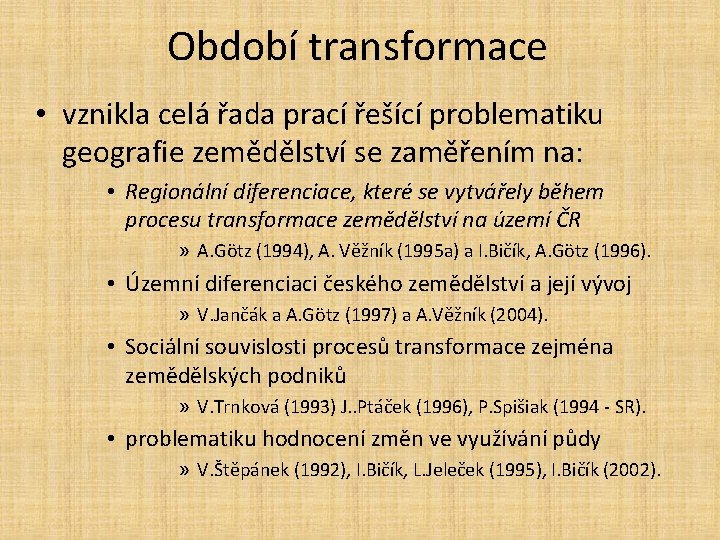 Období transformace

• vznikla celá řada prací řešící problematiku geografie zemědělství se zaměřením na:

• Regionální diferenciace, které se vytvářely během procesu transformace zemědělství na území ČR

» A.Götz (1994), A. Věžník (1995a) a I.Bičík, A.Götz (1996).

• Územní diferenciaci českého zemědělství a její vývoj

» V.Jančák a A.Götz (1997) a A.Věžník (2004).

• Sociální souvislosti procesů transformace zejména zemědělských podniků

» V.Trnková (1993) J..Ptáček (1996), P.Spišiak (1994 - SR).

• problematiku hodnocení změn ve využívání půdy

» V.Štěpánek (1992), I.Bičík, L.Jeleček (1995), I.Bičík (2002).